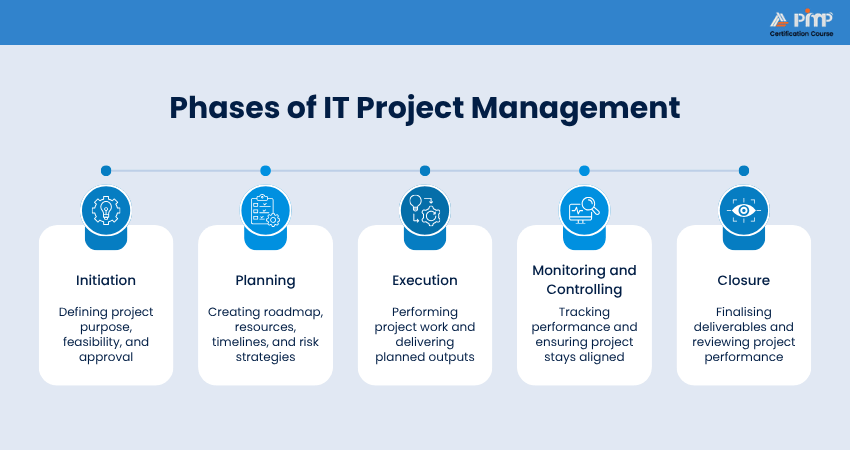 PMP
Certification Course

Phases of IT Project Management

Initiation

Defining project purpose, feasibility, and approval

Planning

Creating roadmap, resources, timelines, and risk strategies

Execution

Performing project work and delivering planned outputs

Monitoring and Controlling

Tracking performance and ensuring project stays aligned

Closure

Finalising deliverables and reviewing project performance